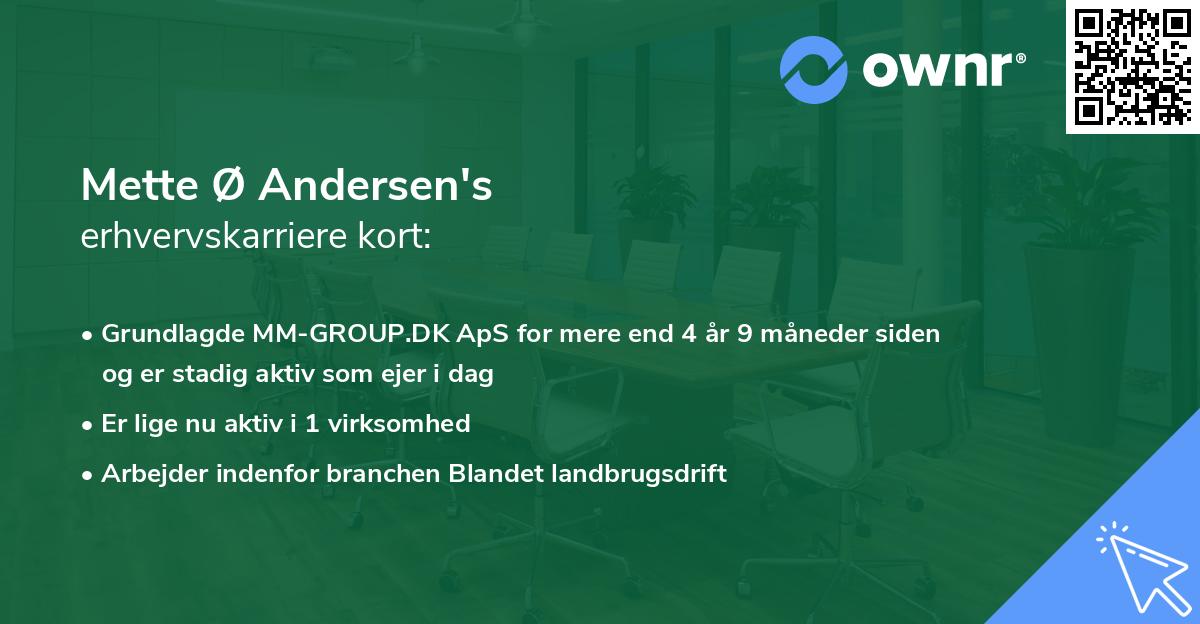 ownr®

Mette Ø Andersen's
erhvervskarriere kort:

• Grundlagde MM-GROUP.DK ApS for mere end 4 år 9 måneder siden og er stadig aktiv som ejer i dag
• Er lige nu aktiv i 1 virksomhed
• Arbejder indenfor branchen Blandet landbrugsdrift